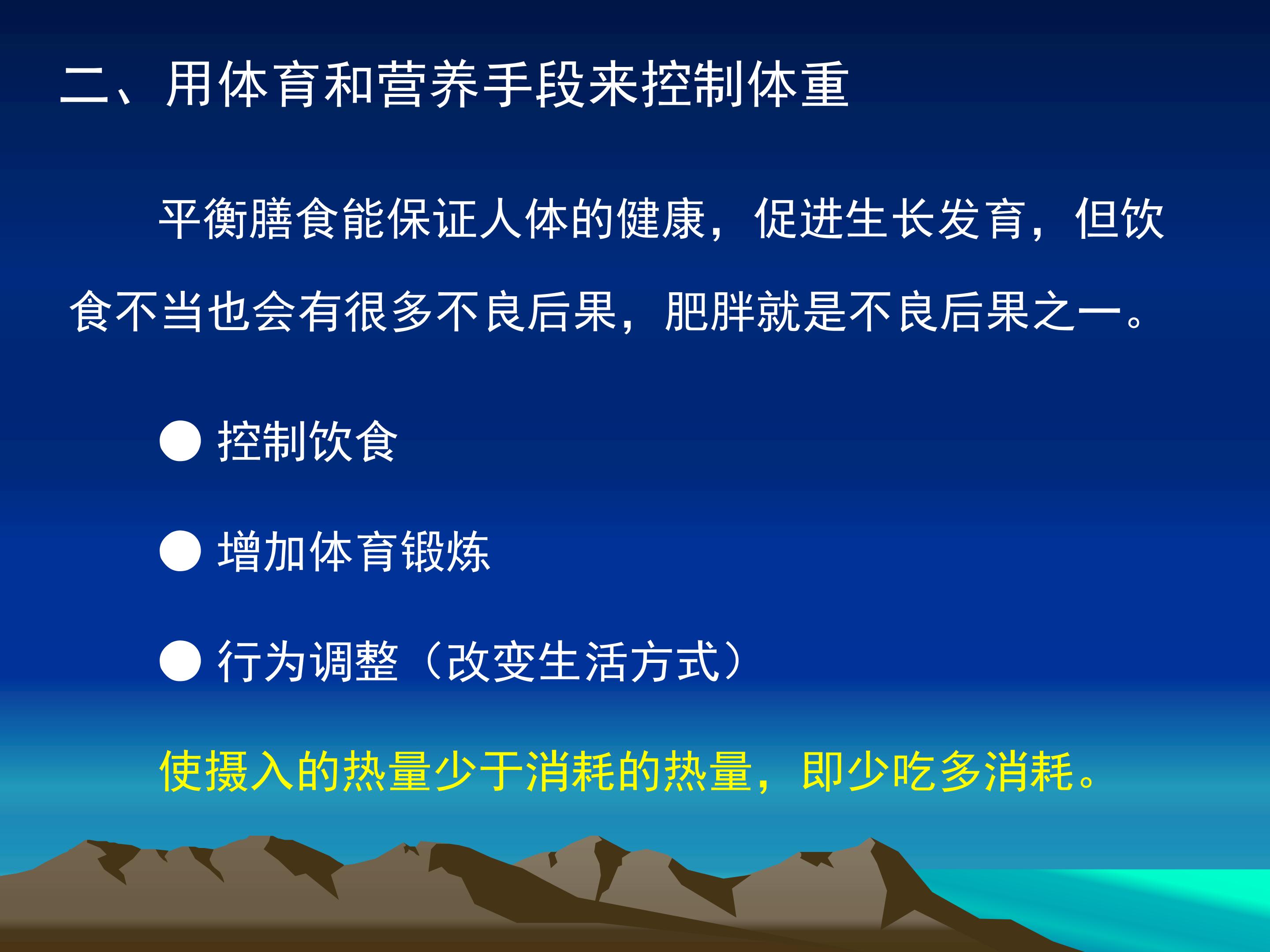 二、用体育和营养手段来控制体重

平衡膳食能保证人体的健康，促进生长发育，但饮食不当也会有很多不良后果，肥胖就是不良后果之一。

• 控制饮食

• 增加体育锻炼

• 行为调整（改变生活方式）

使摄入的热量少于消耗的热量，即少吃多消耗。